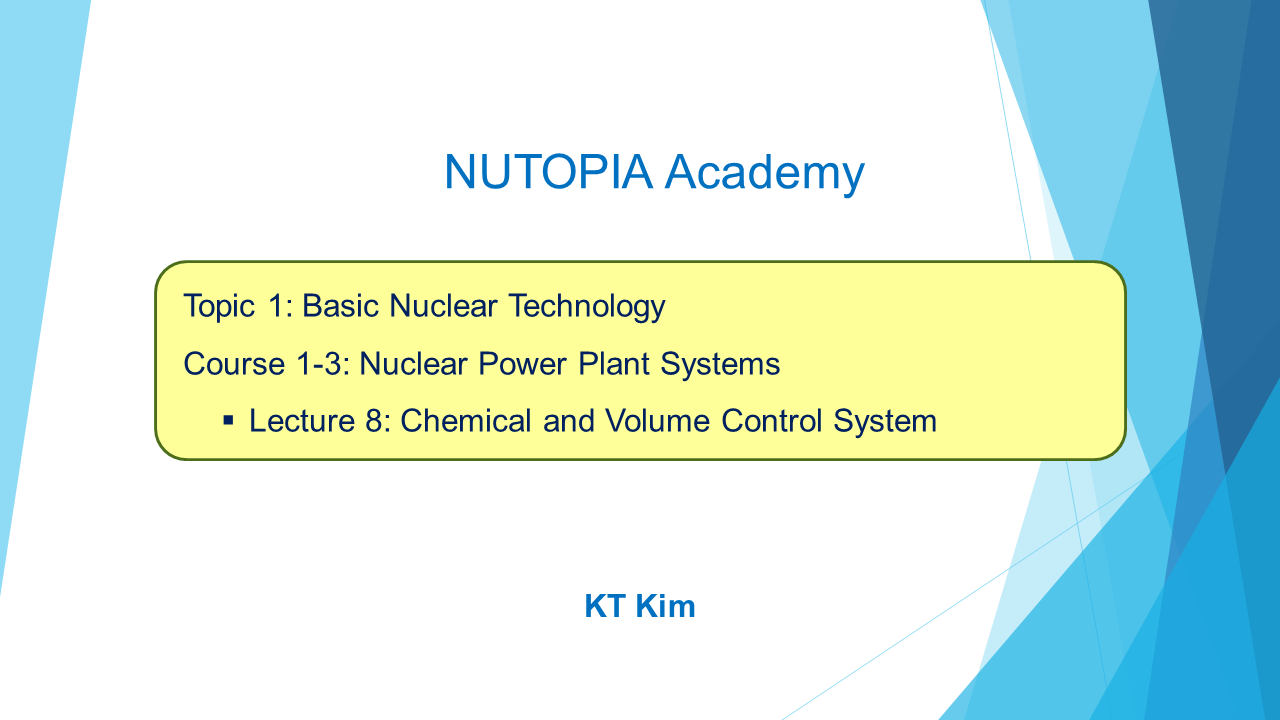 NUTOPIA Academy

Topic 1: Basic Nuclear Technology

Course 1-3: Nuclear Power Plant Systems

▪ Lecture 8: Chemical and Volume Control System

KT Kim